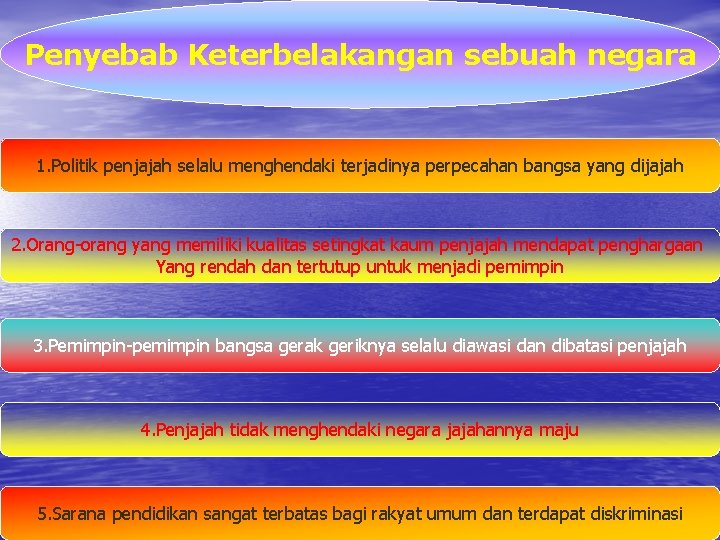 Penyebab Keterbelakangan sebuah negara

1.Politik penjajah selalu menghendaki terjadinya perpecahan bangsa yang dijajah

2.Orang-orang yang memiliki kualitas setingkat kaum penjajah mendapat penghargaan Yang rendah dan tertutup untuk menjadi pemimpin

3.Pemimpin-pemimpin bangsa gerak geriknya selalu diawasi dan dibatasi penjajah

4.Penjajah tidak menghendaki negara jajahannya maju

5.Sarana pendidikan sangat terbatas bagi rakyat umum dan terdapat diskriminasi